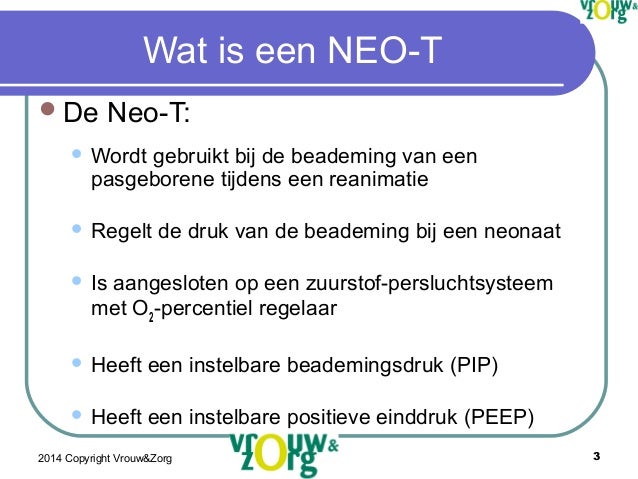 vrouw&
zorg

Wat is een NEO-T

De Neo-T:

Wordt gebruikt bij de beademing van een pasgeborene tijdens een reanimatie

Regelt de druk van de beademing bij een neonaat

Is aangesloten op een zuurstof-persluchtsysteem met $O_2$-percentiel regelaar

Heeft een instelbare beademingsdruk (PIP)

Heeft een instelbare positieve einddruk (PEEP)

2014 Copyright Vrouw&Zorg

vrouw&
zorg

3